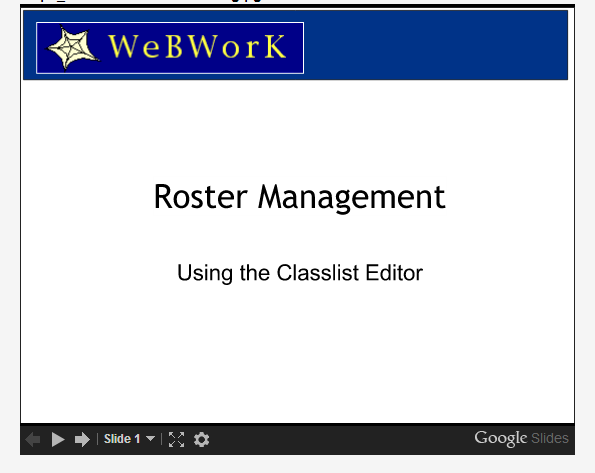 WeBWorK

Roster Management

Using the Classlist Editor

Slide 1

Google Slides